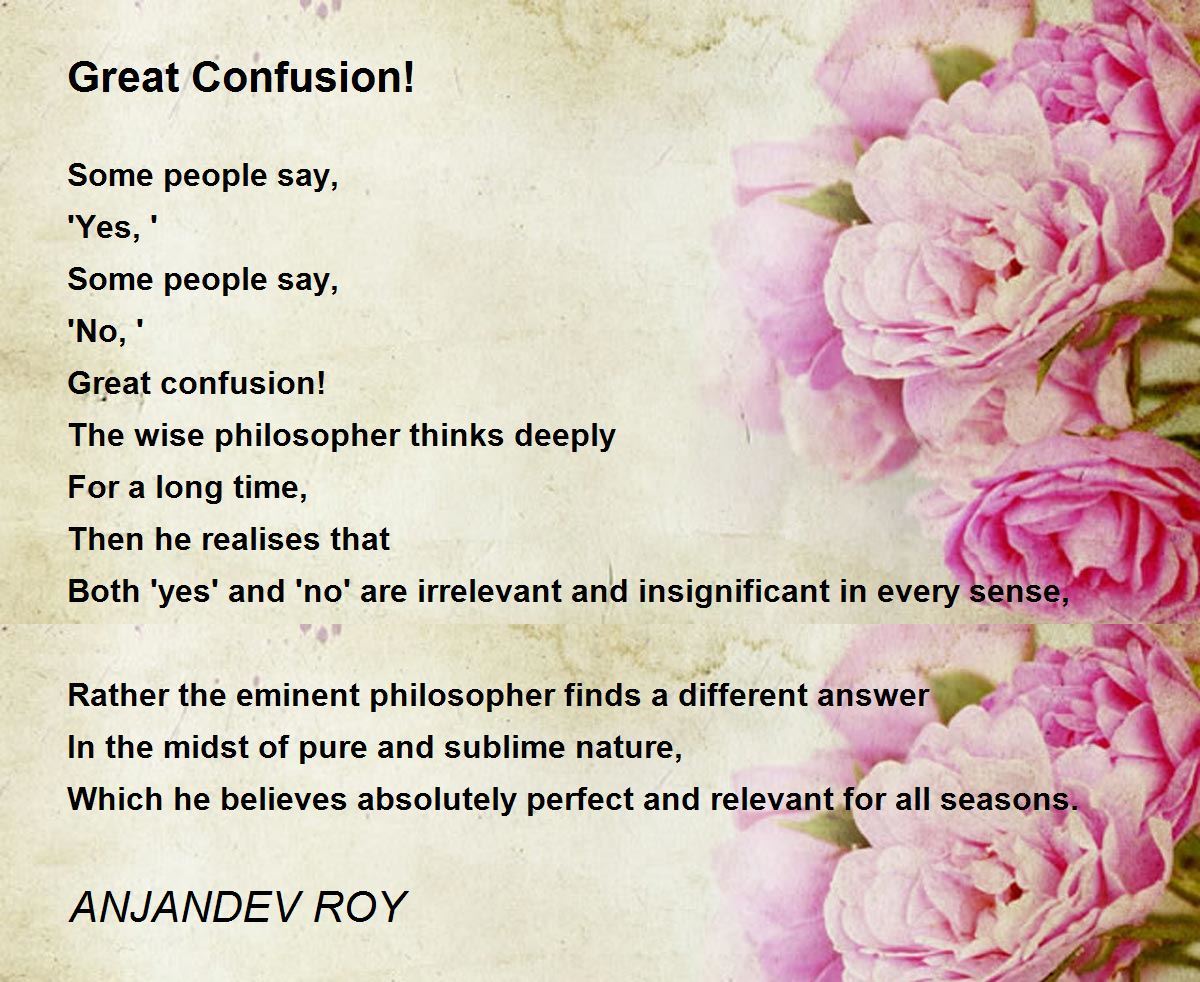 Great Confusion!

Some people say,
'Yes, '
Some people say,
'No, '
Great confusion!
The wise philosopher thinks deeply
For a long time,
Then he realises that
Both 'yes' and 'no' are irrelevant and insignificant in every sense,

Rather the eminent philosopher finds a different answer
In the midst of pure and sublime nature,
Which he believes absolutely perfect and relevant for all seasons.

ANJANDEV ROY